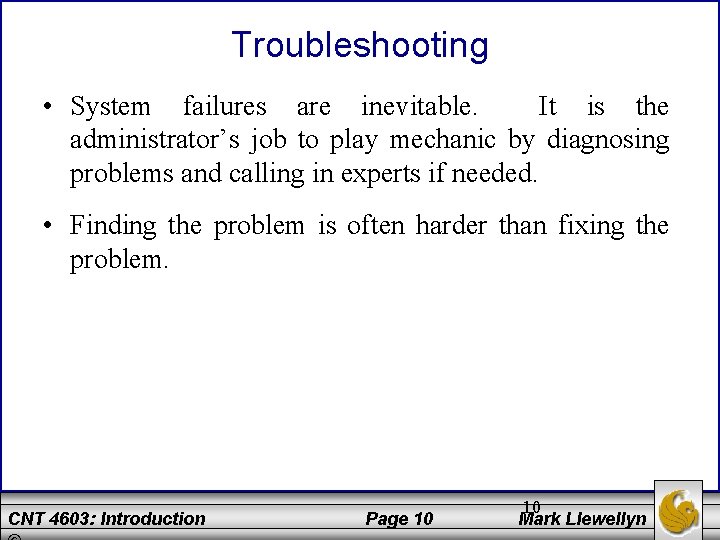 Troubleshooting

• System failures are inevitable. It is the administrator's job to play mechanic by diagnosing problems and calling in experts if needed.

• Finding the problem is often harder than fixing the problem.

CNT 4603: Introduction

Page 10

10

Mark Llewellyn

©